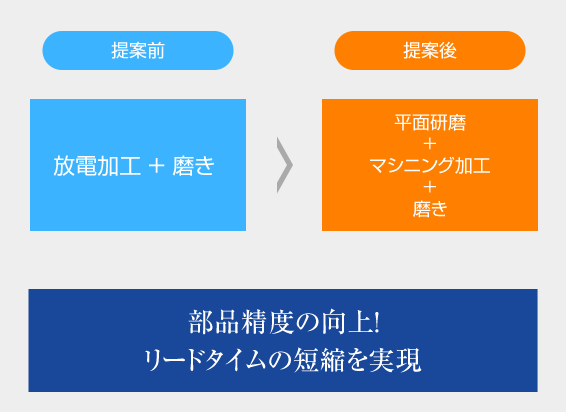 提案前

放電加工 ＋ 磨き

提案後

平面研磨
＋
マシニング加工
＋
磨き

部品精度の向上!
リードタイムの短縮を実現